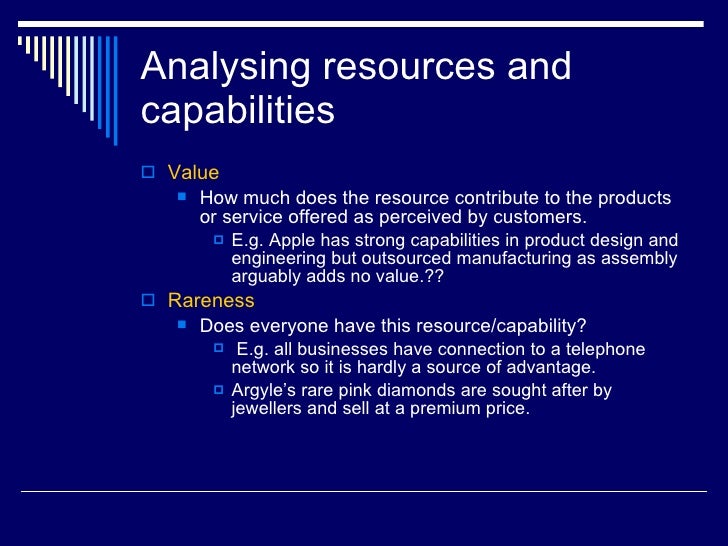 Analysing resources and capabilities

Value

How much does the resource contribute to the products or service offered as perceived by customers.

E.g. Apple has strong capabilities in product design and engineering but outsourced manufacturing as assembly arguably adds no value.??

Rareness

Does everyone have this resource/capability?

E.g. all businesses have connection to a telephone network so it is hardly a source of advantage.

Argyle's rare pink diamonds are sought after by jewellers and sell at a premium price.